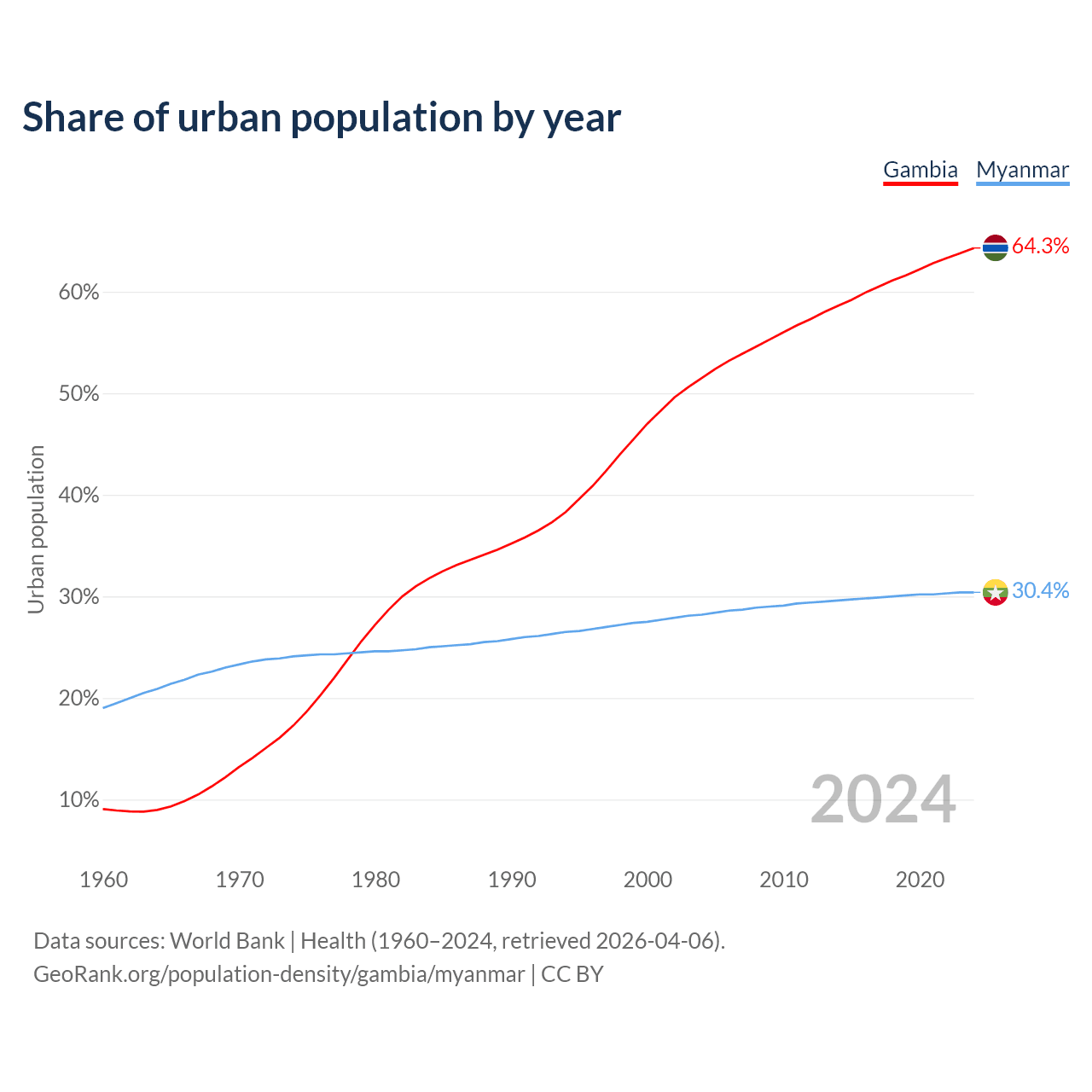 Share of urban population by year

Gambia Myanmar

64.3%

30.4%

Urban population

60%

50%

40%

30%

20%

10%

2024

1960 1970 1980 1990 2000 2010 2020

Data sources: World Bank | Health (1960–2024, retrieved 2026-04-06).
GeoRank.org/population-density/gambia/myanmar | CC BY